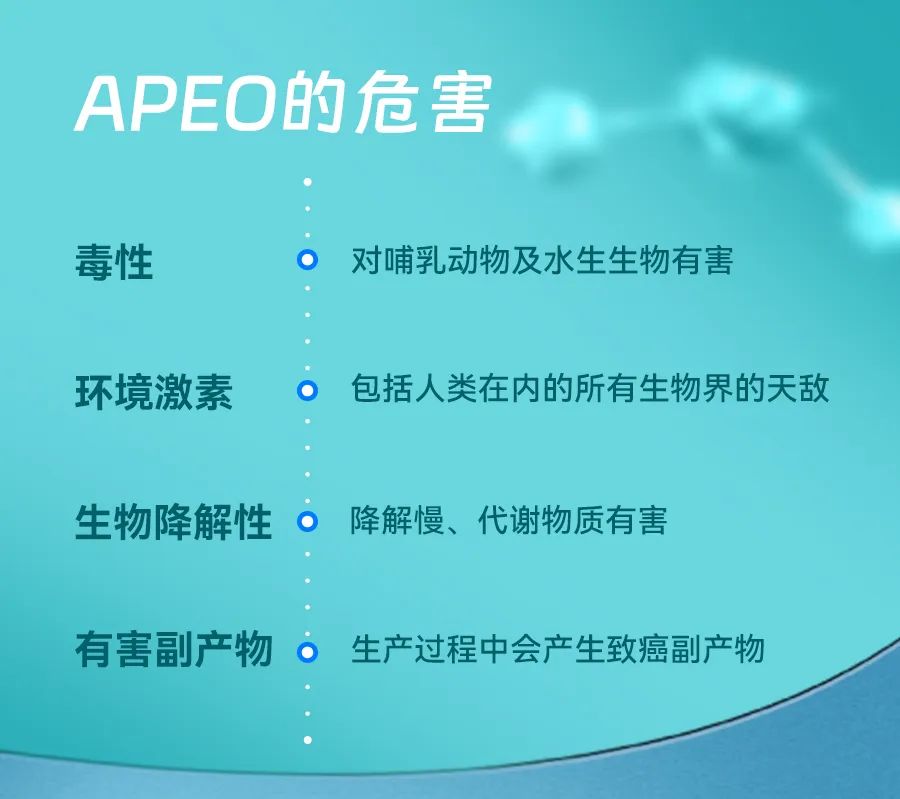 APEO的危害

毒性 对哺乳动物及水生生物有害

环境激素 包括人类在内的所有生物界的天敌

生物降解性 降解慢、代谢物质有害

有害副产物 生产过程中会产生致癌副产物